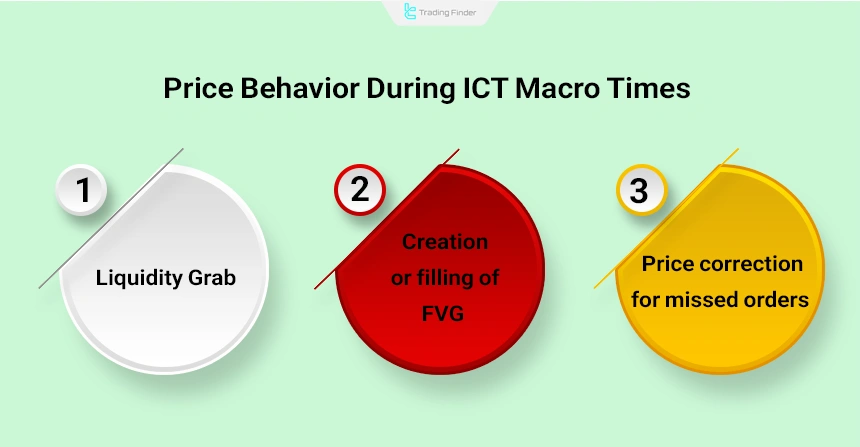 Trading Finder

Price Behavior During ICT Macro Times

1
Liquidity Grab

2
Creation or filling of FVG

3
Price correction for missed orders